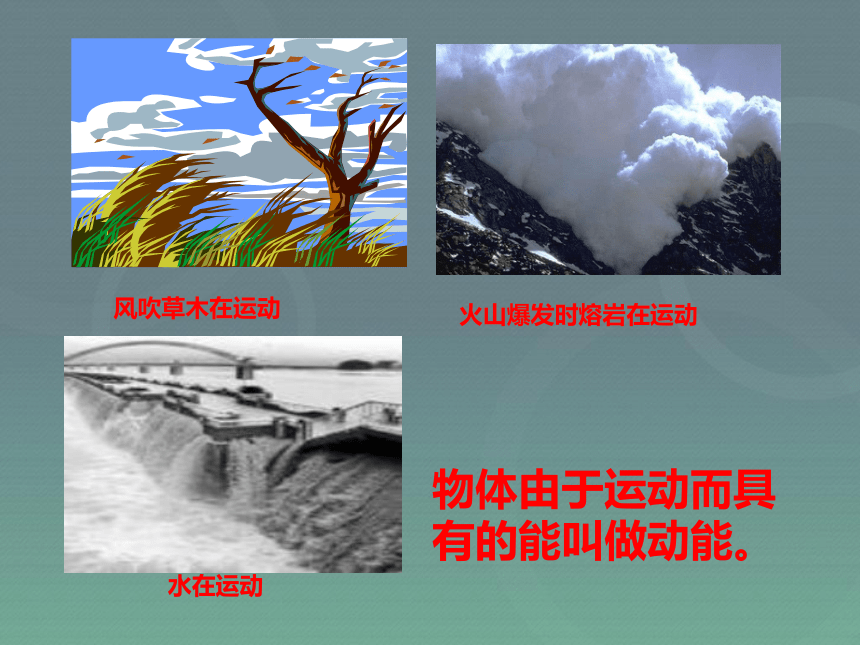 风吹草木在运动

火山爆发时熔岩在运动

水在运动

物体由于运动而具有的能叫做动能。